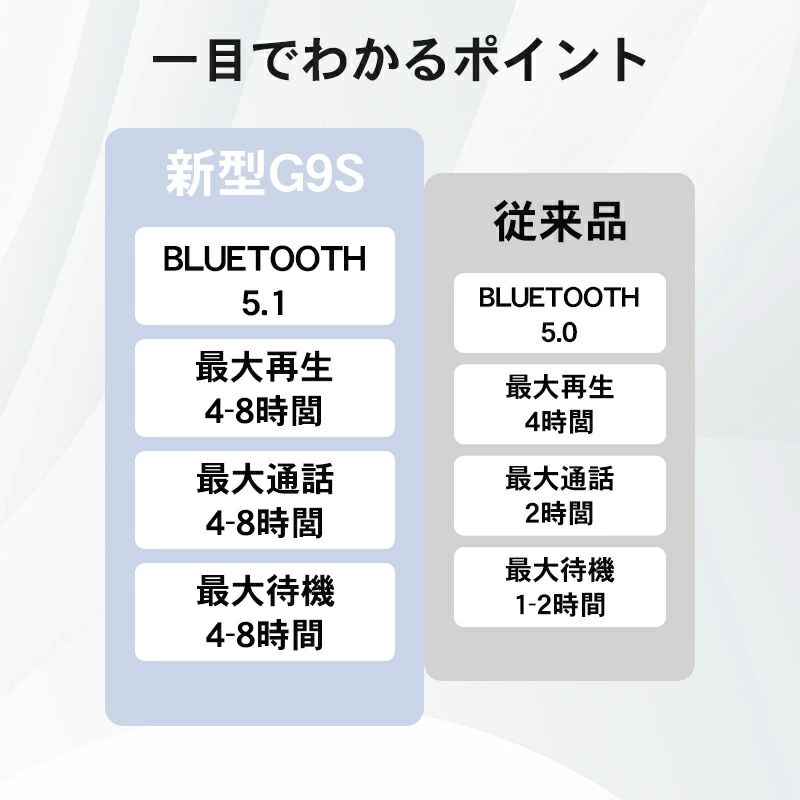 一目でわかるポイント

新型G9S

BLUETOOTH 5.1

最大再生 4-8時間

最大通話 4-8時間

最大待機 4-8時間

従来品

BLUETOOTH 5.0

最大再生 4時間

最大通話 2時間

最大待機 1-2時間